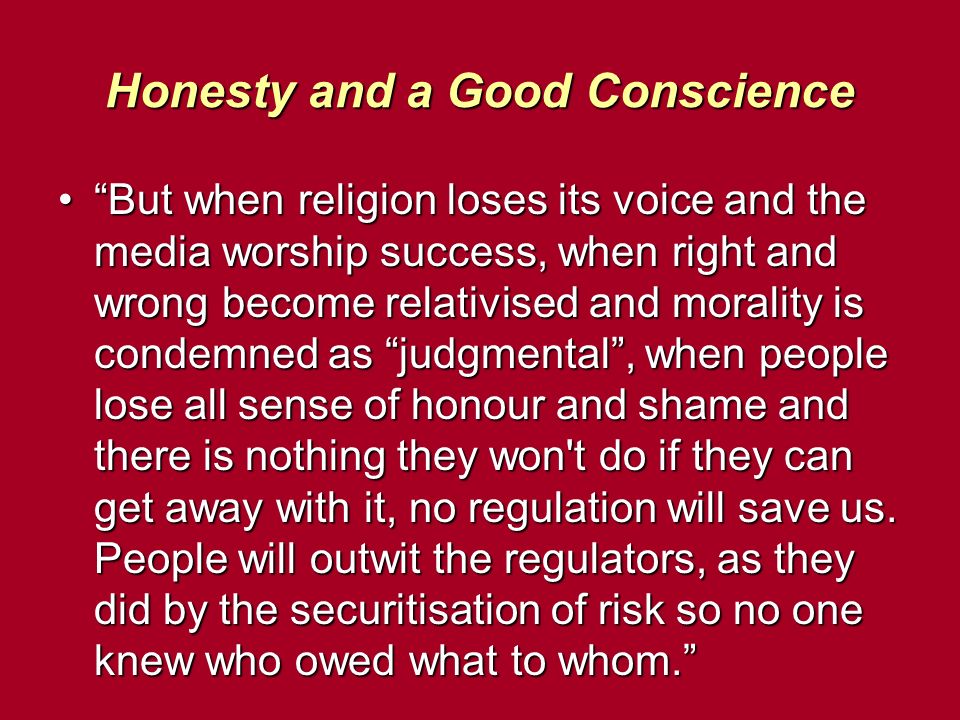 Honesty and a Good Conscience

• “But when religion loses its voice and the media worship success, when right and wrong become relativised and morality is condemned as “judgmental”, when people lose all sense of honour and shame and there is nothing they won't do if they can get away with it, no regulation will save us. People will outwit the regulators, as they did by the securitisation of risk so no one knew who owed what to whom.”